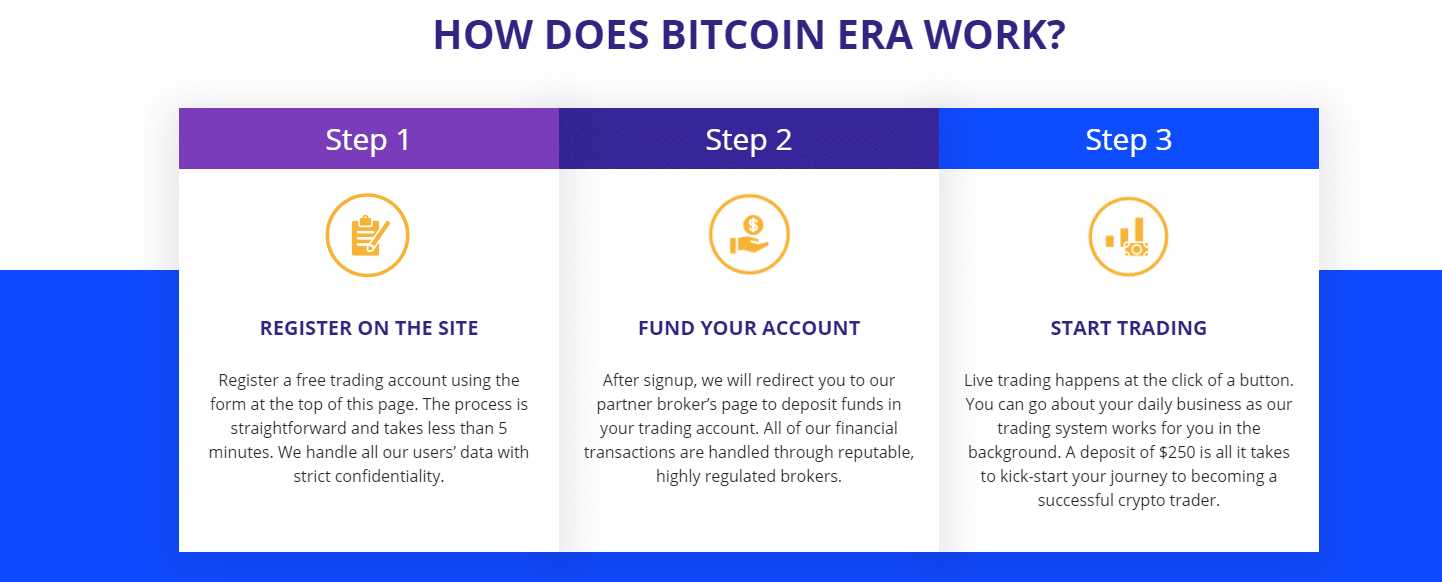 HOW DOES BITCOIN ERA WORK?

Step 1

REGISTER ON THE SITE

Register a free trading account using the form at the top of this page. The process is straightforward and takes less than 5 minutes. We handle all our users' data with strict confidentiality.

Step 2

FUND YOUR ACCOUNT

After signup, we will redirect you to our partner broker's page to deposit funds in your trading account. All of our financial transactions are handled through reputable, highly regulated brokers.

Step 3

START TRADING

Live trading happens at the click of a button. You can go about your daily business as our trading system works for you in the background. A deposit of \$250 is all it takes to kick-start your journey to becoming a successful crypto trader.